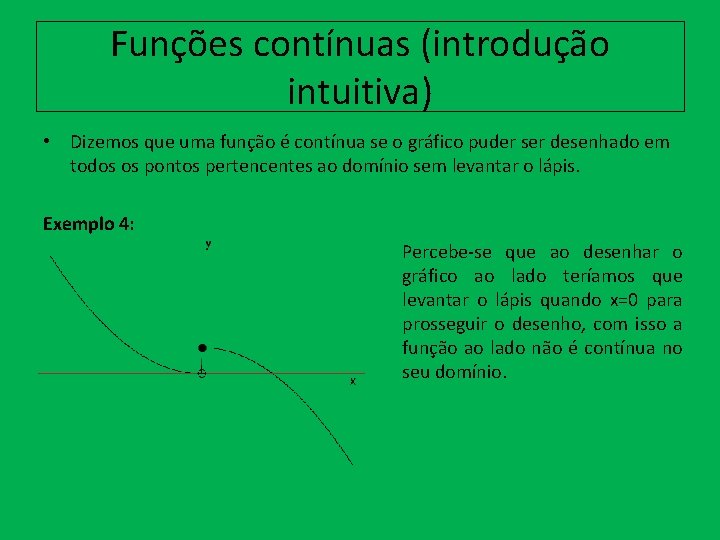 Funções contínuas (introdução intuitiva)

• Dizemos que uma função é contínua se o gráfico puder ser desenhado em todos os pontos pertencentes ao domínio sem levantar o lápis.

Exemplo 4:

y

x

Percebe-se que ao desenhar o gráfico ao lado teríamos que levantar o lápis quando x=0 para prosseguir o desenho, com isso a função ao lado não é contínua no seu domínio.